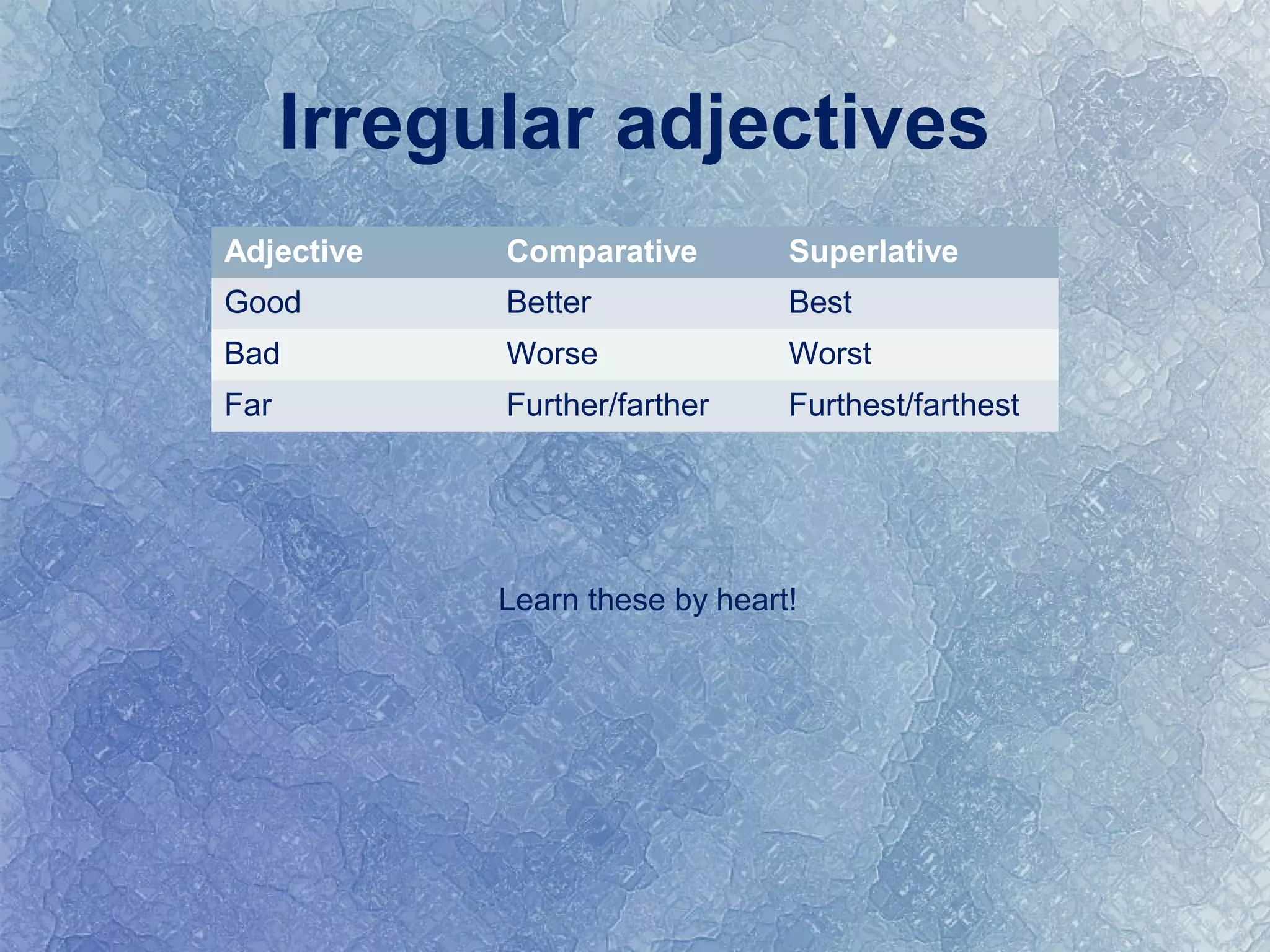 Irregular adjectives

| Adjective | Comparative | Superlative |
|---|---|---|
| Good | Better | Best |
| Bad | Worse | Worst |
| Far | Further/farther | Furthest/farthest |

Learn these by heart!